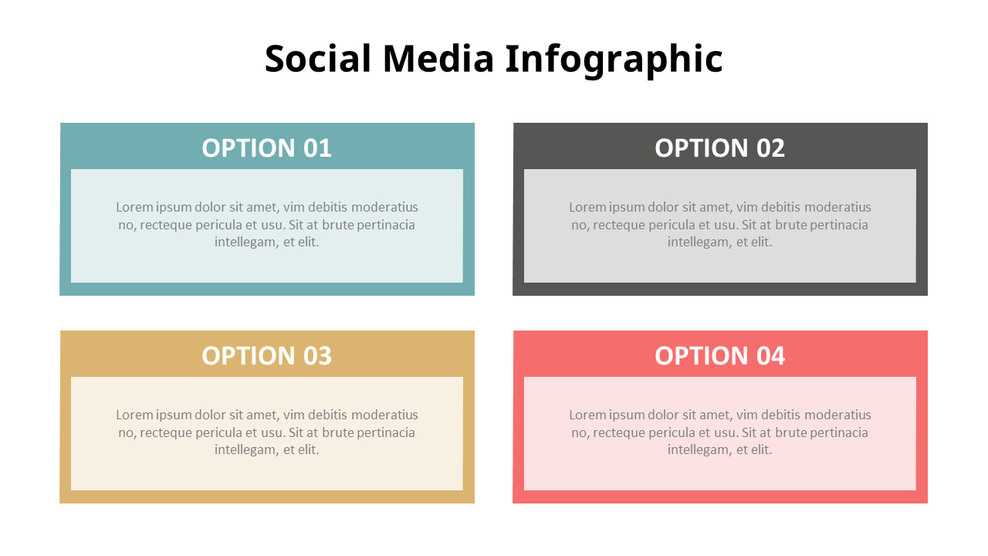 Social Media Infographic

OPTION 01

Lorem ipsum dolor sit amet, vim debitis moderatius no, recteque pericula et usu. Sit at brute pertinacia intellegam, et elit.

OPTION 02

Lorem ipsum dolor sit amet, vim debitis moderatius no, recteque pericula et usu. Sit at brute pertinacia intellegam, et elit.

OPTION 03

Lorem ipsum dolor sit amet, vim debitis moderatius no, recteque pericula et usu. Sit at brute pertinacia intellegam, et elit.

OPTION 04

Lorem ipsum dolor sit amet, vim debitis moderatius no, recteque pericula et usu. Sit at brute pertinacia intellegam, et elit.